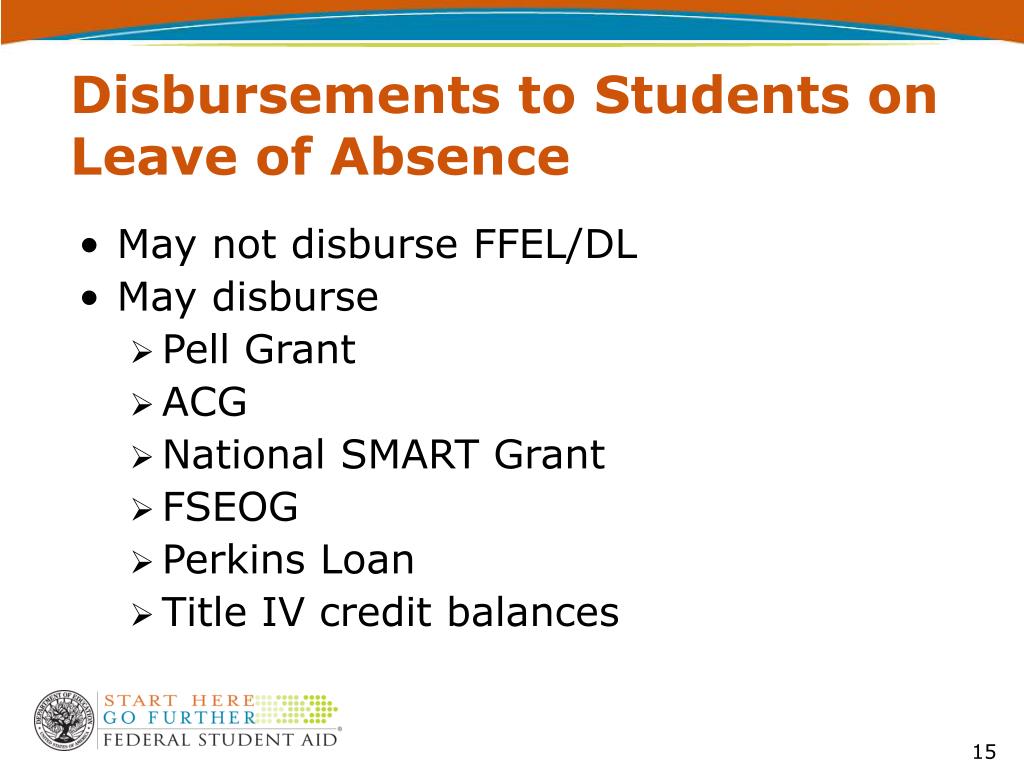 Disbursements to Students on Leave of Absence

• May not disburse FFEL/DL
• May disburse
  ➢ Pell Grant
  ➢ ACG
  ➢ National SMART Grant
  ➢ FSEOG
  ➢ Perkins Loan
  ➢ Title IV credit balances

DEPARTMENT OF EDUCATION UNITED STATES OF AMERICA

START HERE
GO FURTHER
FEDERAL STUDENT AID®

15